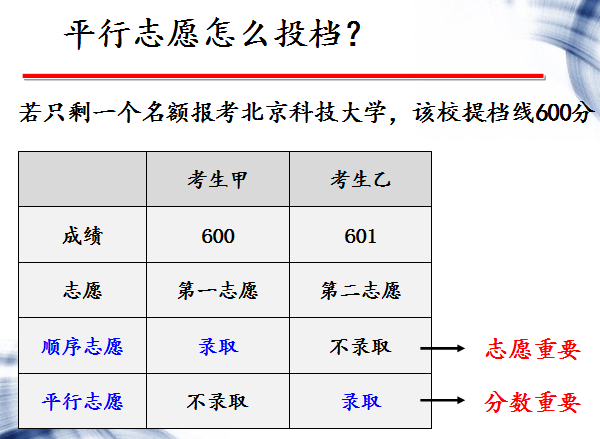 平行志愿怎么投档？

若只剩一个名额报考北京科技大学，该校提档线600分

|  | 考生甲 | 考生乙 |
|---|---|---|
| 成绩 | 600 | 601 |
| 志愿 | 第一志愿 | 第二志愿 |
| 顺序志愿 | 录取 | 不录取 |
| 平行志愿 | 不录取 | 录取 |

志愿重要

分数重要